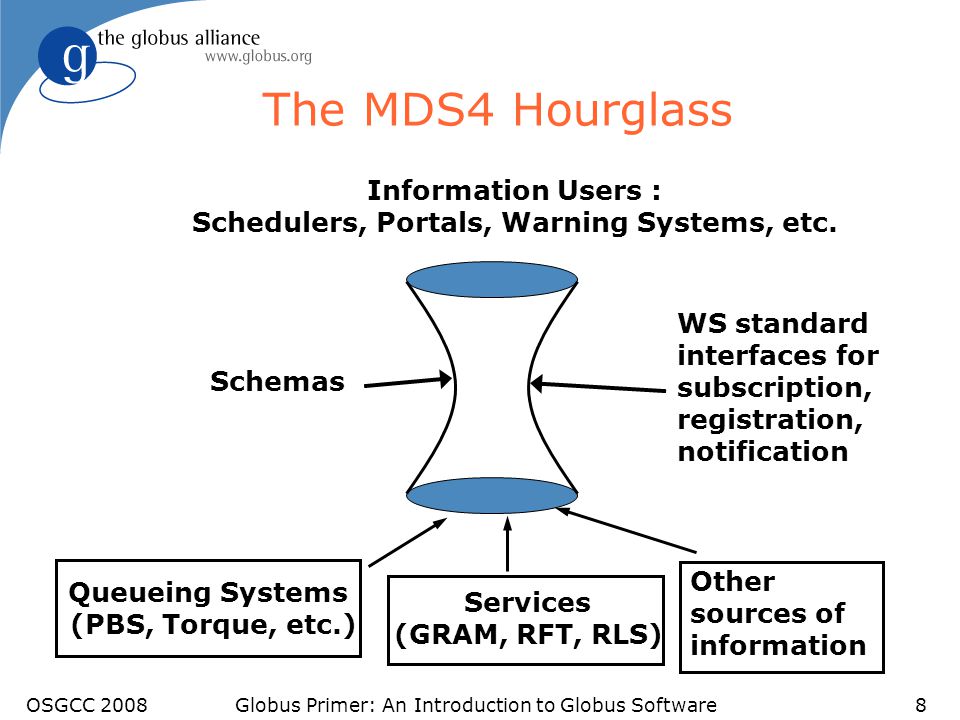 g the globus alliance
www.globus.org

The MDS4 Hourglass

Information Users :
Schedulers, Portals, Warning Systems, etc.

Schemas

WS standard interfaces for subscription, registration, notification

Queueing Systems (PBS, Torque, etc.)

Services (GRAM, RFT, RLS)

Other sources of information

OSGCC 2008 Globus Primer: An Introduction to Globus Software 8